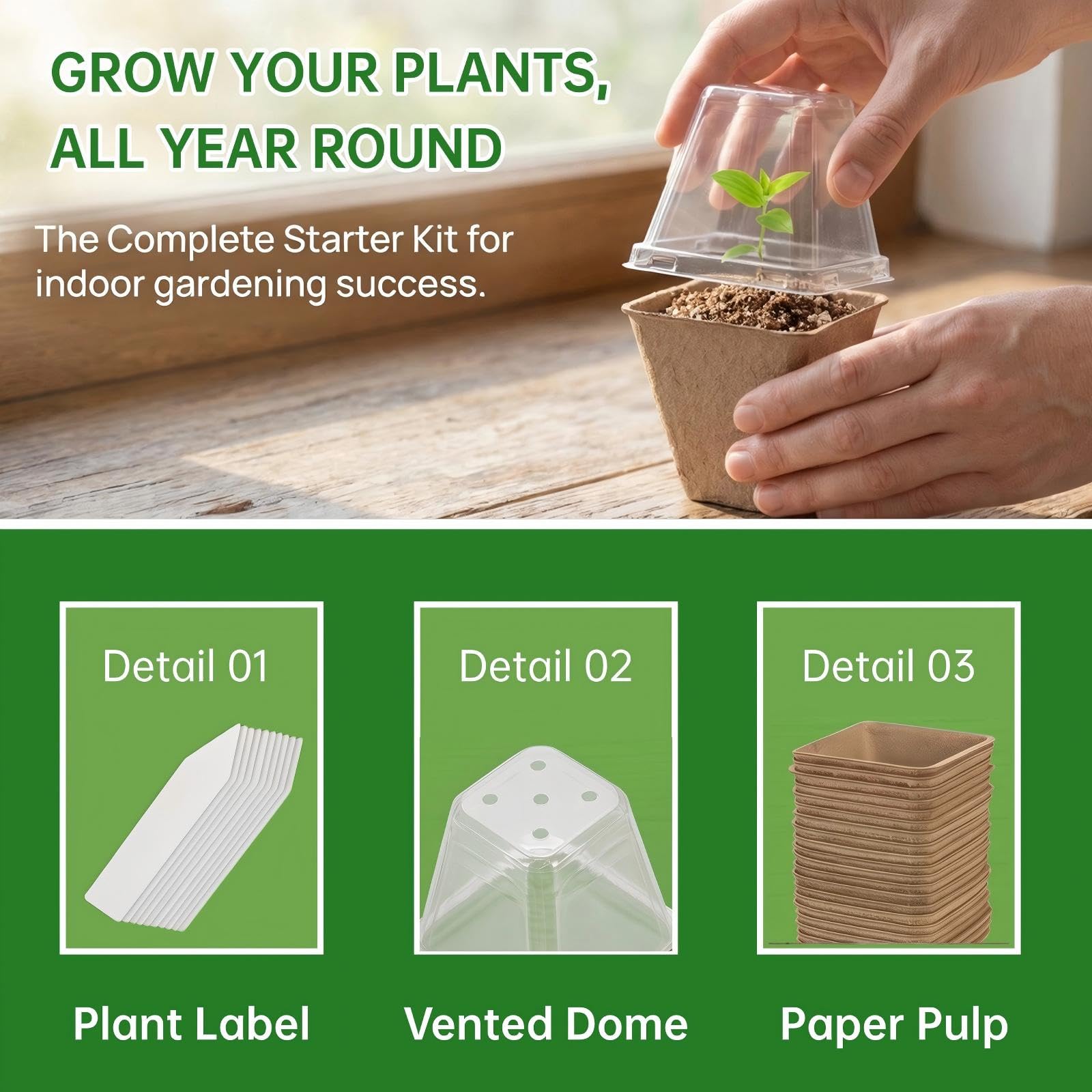 GROW YOUR PLANTS, ALL YEAR ROUND

The Complete Starter Kit for indoor gardening success.

Detail 01

Plant Label

Detail 02

Vented Dome

Detail 03

Paper Pulp